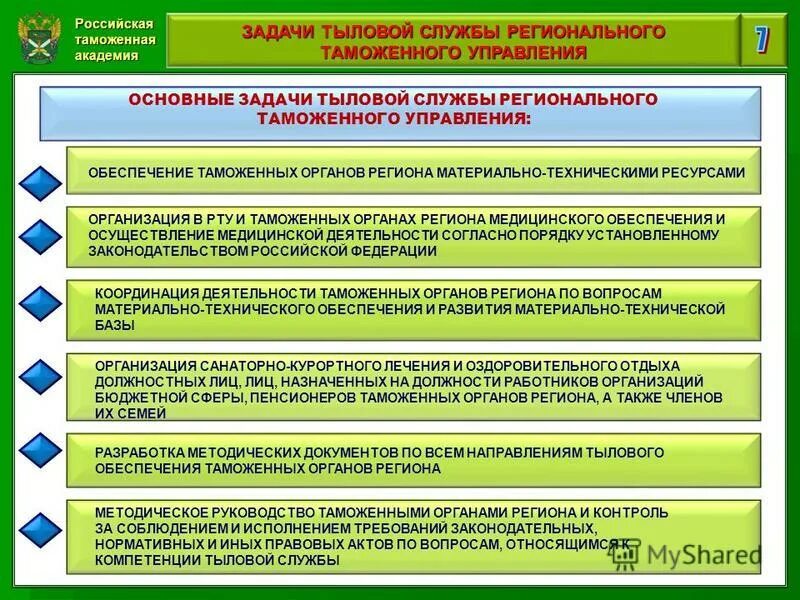 Российская таможенная академия

ЗАДАЧИ ТЫЛОВОЙ СЛУЖБЫ РЕГИОНАЛЬНОГО ТАМОЖЕННОГО УПРАВЛЕНИЯ

7

ОСНОВНЫЕ ЗАДАЧИ ТЫЛОВОЙ СЛУЖБЫ РЕГИОНАЛЬНОГО ТАМОЖЕННОГО УПРАВЛЕНИЯ:

ОБЕСПЕЧЕНИЕ ТАМОЖЕННЫХ ОРГАНОВ РЕГИОНА МАТЕРИАЛЬНО-ТЕХНИЧЕСКИМИ РЕСУРСАМИ

ОРГАНИЗАЦИЯ В РТУ И ТАМОЖЕННЫХ ОРГАНАХ РЕГИОНА МЕДИЦИНСКОГО ОБЕСПЕЧЕНИЯ И ОСУЩЕСТВЛЕНИЕ МЕДИЦИНСКОЙ ДЕЯТЕЛЬНОСТИ СОГЛАСНО ПОРЯДКУ УСТАНОВЛЕННОМУ ЗАКОНОДАТЕЛЬСТВОМ РОССИЙСКОЙ ФЕДЕРАЦИИ

КООРДИНАЦИЯ ДЕЯТЕЛЬНОСТИ ТАМОЖЕННЫХ ОРГАНОВ РЕГИОНА ПО ВОПРОСАМ МАТЕРИАЛЬНО-ТЕХНИЧЕСКОГО ОБЕСПЕЧЕНИЯ И РАЗВИТИЯ МАТЕРИАЛЬНО-ТЕХНИЧЕСКОЙ БАЗЫ

ОРГАНИЗАЦИЯ САНАТОРНО-КУРОРТНОГО ЛЕЧЕНИЯ И ОЗДОРОВИТЕЛЬНОГО ОТДЫХА ДОЛЖНОСТНЫХ ЛИЦ, ЛИЦ, НАЗНАЧЕННЫХ НА ДОЛЖНОСТИ РАБОТНИКОВ ОРГАНИЗАЦИЙ БЮДЖЕТНОЙ СФЕРЫ, ПЕНСИОНЕРОВ ТАМОЖЕННЫХ ОРГАНОВ РЕГИОНА, А ТАКЖЕ ЧЛЕНОВ ИХ СЕМЕЙ

РАЗРАБОТКА МЕТОДИЧЕСКИХ ДОКУМЕНТОВ ПО ВСЕМ НАПРАВЛЕНИЯМ ТЫЛОВОГО ОБЕСПЕЧЕНИЯ ТАМОЖЕННЫХ ОРГАНОВ РЕГИОНА

МЕТОДИЧЕСКОЕ РУКОВОДСТВО ТАМОЖЕННЫМИ ОРГАНАМИ РЕГИОНА И КОНТРОЛЬ ЗА СОБЛЮДЕНИЕМ И ИСПОЛНЕНИЕМ ТРЕБОВАНИЙ ЗАКОНОДАТЕЛЬНЫХ, НОРМАТИВНЫХ И ИНЫХ ПРАВОВЫХ АКТОВ ПО ВОПРОСАМ, ОТНОСЯЩИМСЯ К КОМПЕТЕНЦИИ ТЫЛОВОЙ СЛУЖБЫ

MyShared